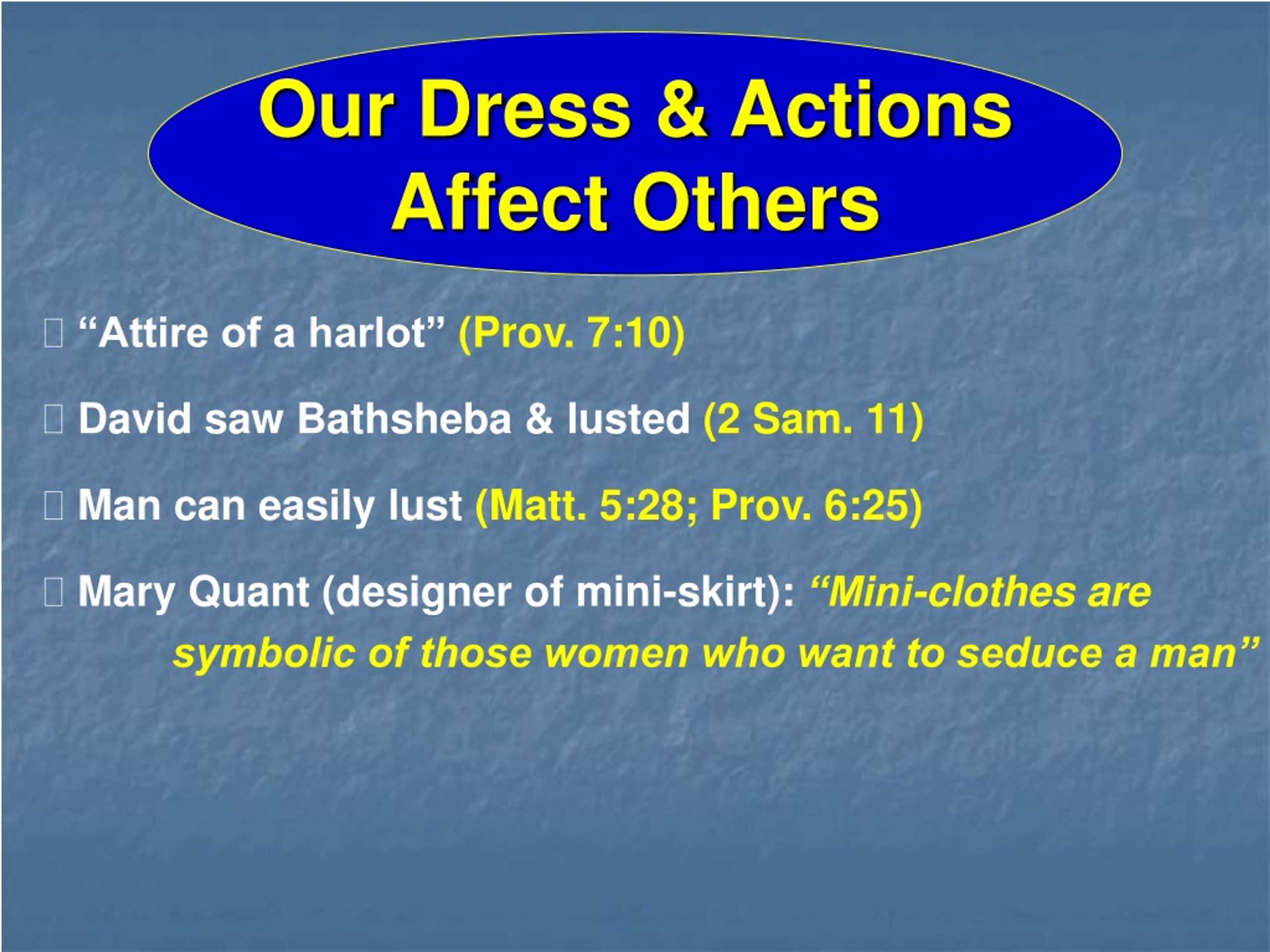 Our Dress & Actions Affect Others

“Attire of a harlot” (Prov. 7:10)

David saw Bathsheba & lusted (2 Sam. 11)

Man can easily lust (Matt. 5:28; Prov. 6:25)

Mary Quant (designer of mini-skirt): “Mini-clothes are symbolic of those women who want to seduce a man”